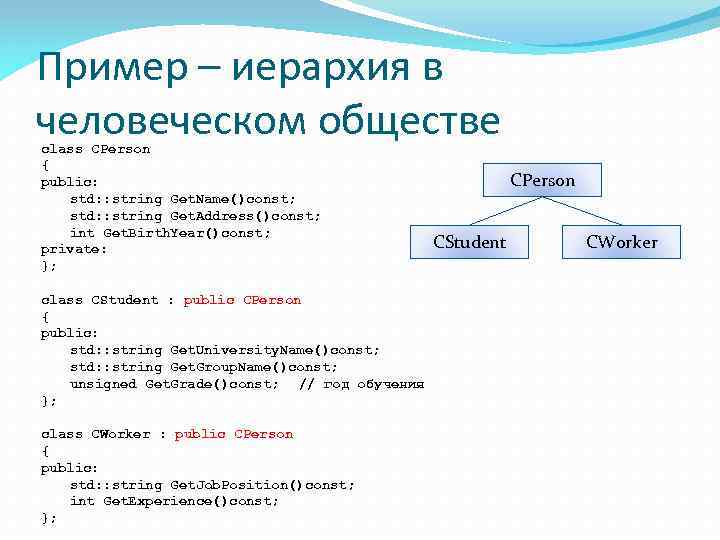 Пример – иерархия в человеческом обществе

class CPerson
{
public:
    std::string GetName()const;
    std::string GetAddress()const;
    int GetBirthYear()const;
private:
};

class CStudent : public CPerson
{
public:
    std::string GetUniversityName()const;
    std::string GetGroupName()const;
    unsigned GetGrade()const;  // год обучения
};

class CWorker : public CPerson
{
public:
    std::string GetJobPosition()const;
    int GetExperience()const;
};

CPerson

CStudent

CWorker